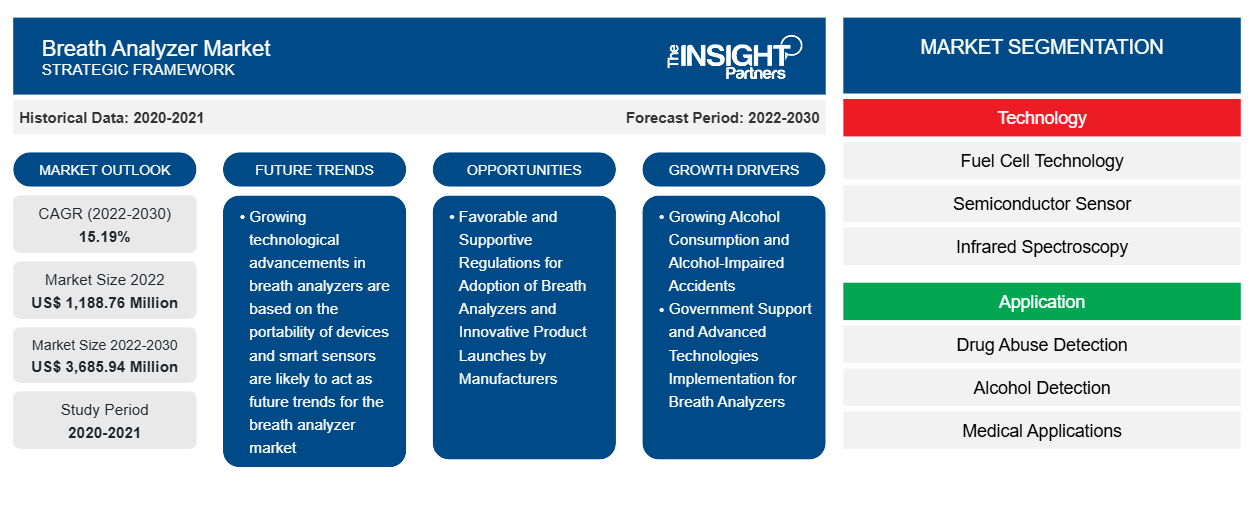 Breath Analyzer Market
STRATEGIC FRAMEWORK

The INSIGHT Partners

Historical Data: 2020-2021

Forecast Period: 2022-2030

MARKET OUTLOOK

CAGR (2022-2030)
15.19%

Market Size 2022
US$ 1,188.76 Million

Market Size 2022-2030
US$ 3,685.94 Million

Study Period
2020-2021

FUTURE TRENDS

• Growing technological advancements in breath analyzers are based on the portability of devices and smart sensors are likely to act as future trends for the breath analyzer market

OPPORTUNITIES

• Favorable and Supportive Regulations for Adoption of Breath Analyzers and Innovative Product Launches by Manufacturers

GROWTH DRIVERS

• Growing Alcohol Consumption and Alcohol-Impaired Accidents
• Government Support and Advanced Technologies Implementation for Breath Analyzers

MARKET SEGMENTATION

Technology

Fuel Cell Technology

Semiconductor Sensor

Infrared Spectroscopy

Application

Drug Abuse Detection

Alcohol Detection

Medical Applications